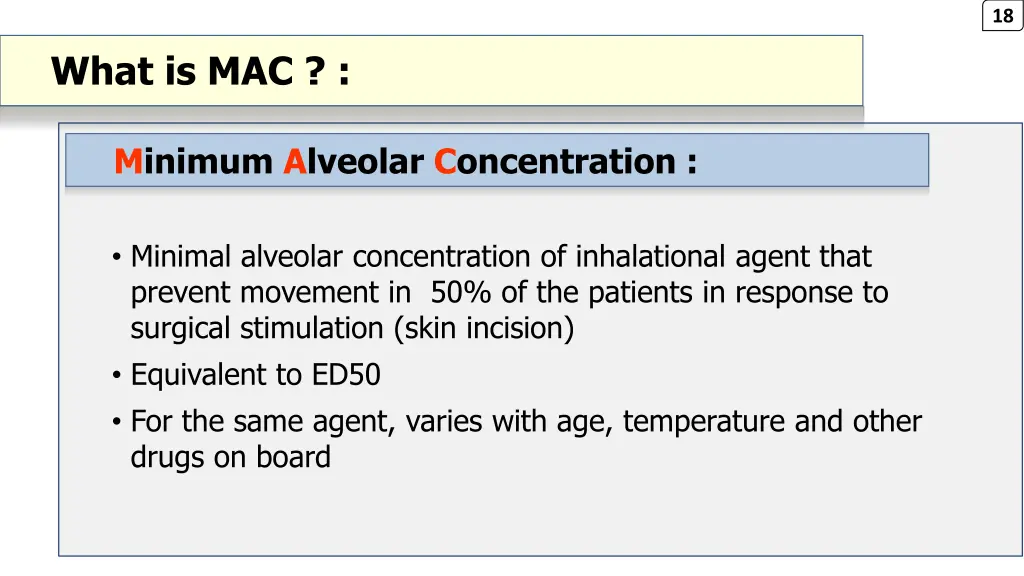 18

What is MAC ? :

Minimum Alveolar Concentration :

• Minimal alveolar concentration of inhalational agent that prevent movement in 50% of the patients in response to surgical stimulation (skin incision)
• Equivalent to ED50
• For the same agent, varies with age, temperature and other drugs on board